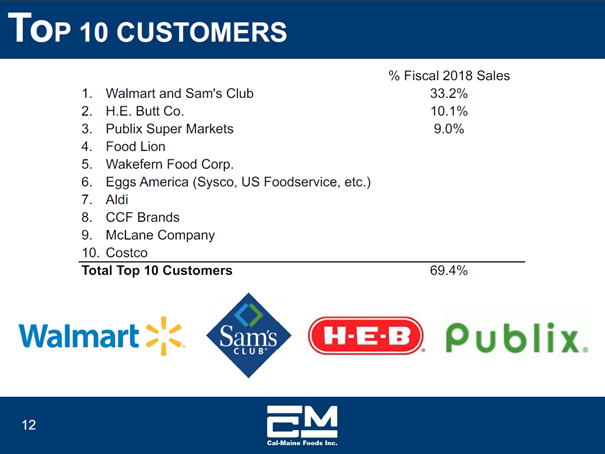 TOP 10 CUSTOMERS

| | % Fiscal 2018 Sales |
|---|---|
| 1. Walmart and Sam's Club | 33.2% |
| 2. H.E. Butt Co. | 10.1% |
| 3. Publix Super Markets | 9.0% |
| 4. Food Lion | |
| 5. Wakefern Food Corp. | |
| 6. Eggs America (Sysco, US Foodservice, etc.) | |
| 7. Aldi | |
| 8. CCF Brands | |
| 9. McLane Company | |
| 10. Costco | |
| **Total Top 10 Customers** | 69.4% |

Walmart

Sam's CLUB

H-E-B

Publix.

12

CM

Cal-Maine Foods Inc.